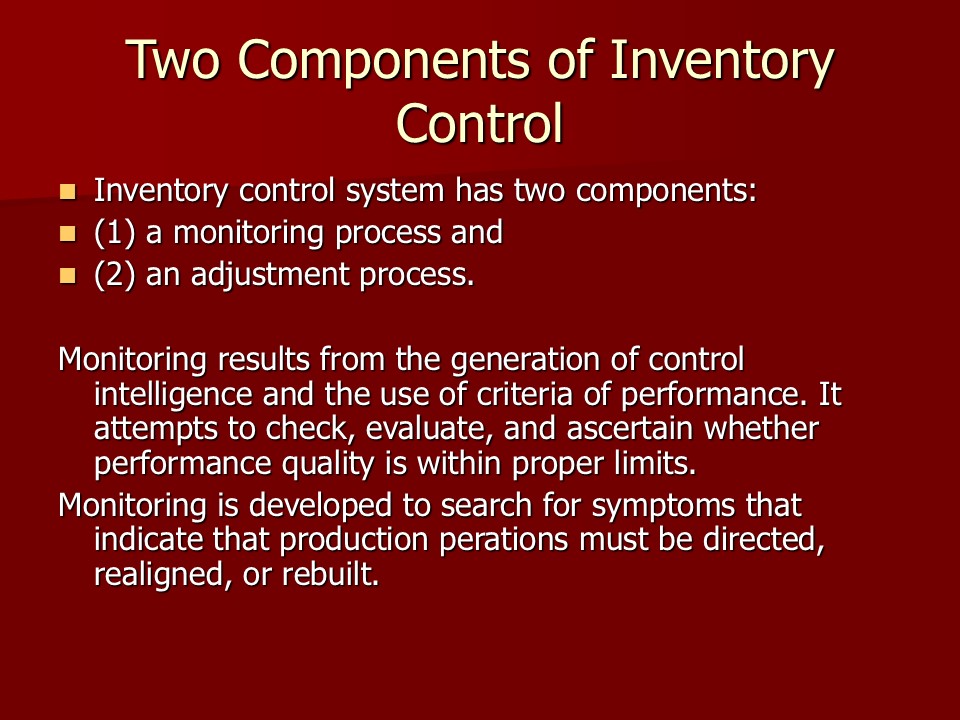 Two Components of Inventory Control

- Inventory control system has two components:
- (1) a monitoring process and
- (2) an adjustment process.

Monitoring results from the generation of control intelligence and the use of criteria of performance. It attempts to check, evaluate, and ascertain whether performance quality is within proper limits.

Monitoring is developed to search for symptoms that indicate that production perations must be directed, realigned, or rebuilt.